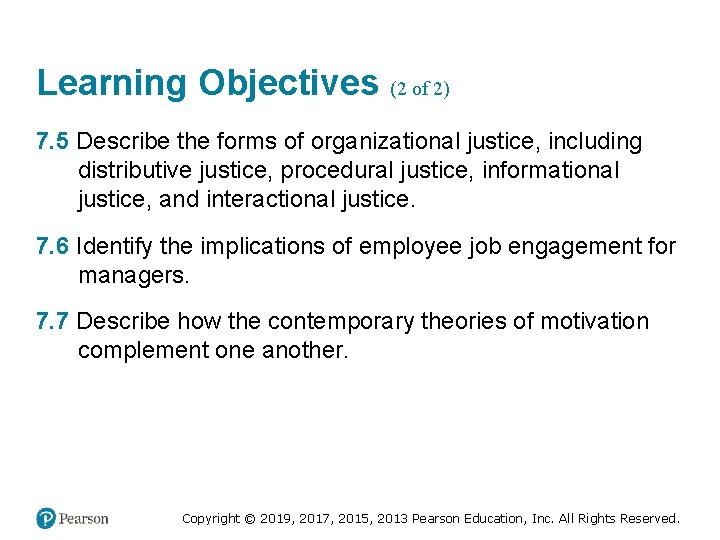 Learning Objectives (2 of 2)

7.5 Describe the forms of organizational justice, including distributive justice, procedural justice, informational justice, and interactional justice.

7.6 Identify the implications of employee job engagement for managers.

7.7 Describe how the contemporary theories of motivation complement one another.

Pearson

Copyright © 2019, 2017, 2015, 2013 Pearson Education, Inc. All Rights Reserved.